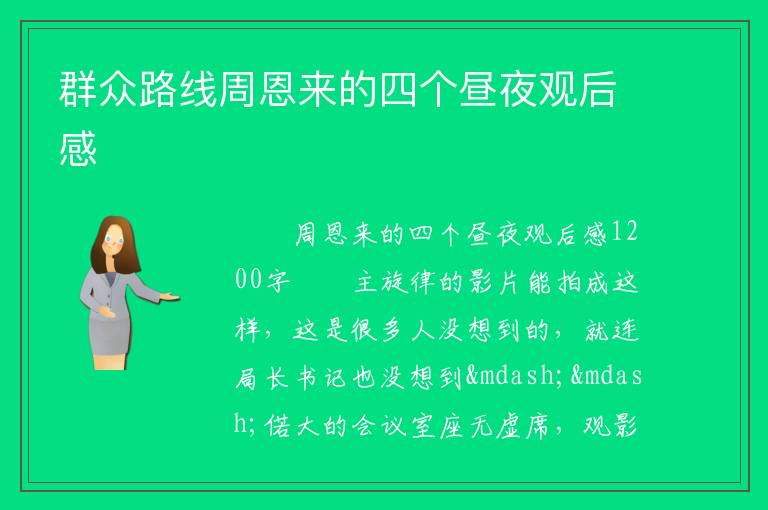 群众路线周恩来的四个昼夜观后感

周恩来的四个昼夜观后感1200字　　主旋律的影片能拍成这样，这是很多人没想到的，就连局长书记也没想到&mdash;&mdash;偌大的会议室座无虚席，观影